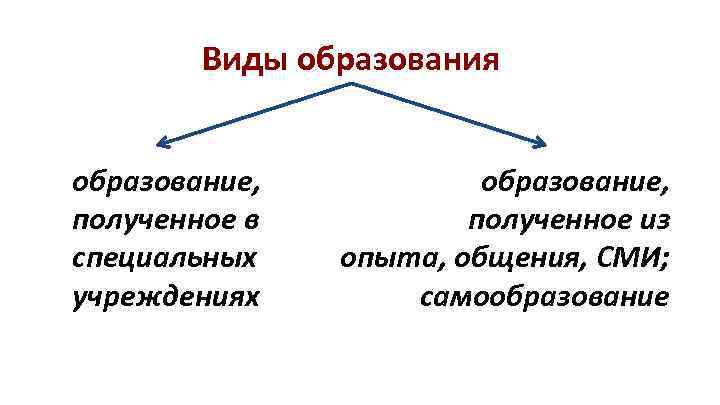 Виды образования

образование, полученное в специальных учреждениях

образование, полученное из опыта, общения, СМИ; самообразование